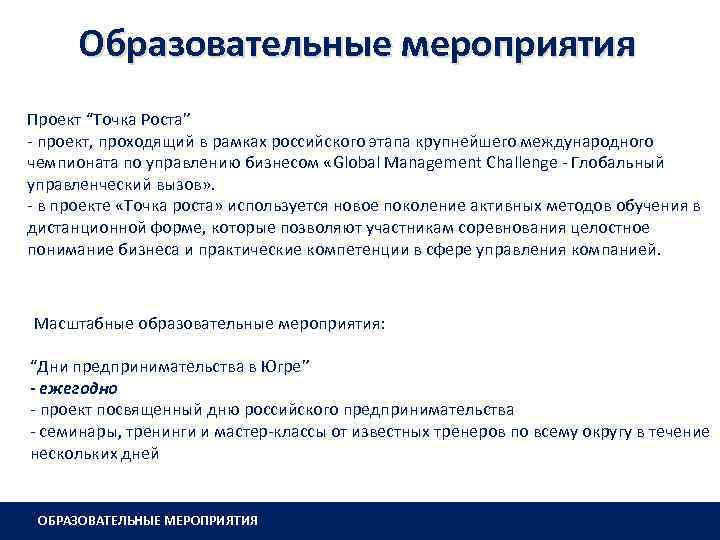 Образовательные мероприятия

Проект “Точка Роста”
- проект, проходящий в рамках российского этапа крупнейшего международного чемпионата по управлению бизнесом «Global Management Challenge - Глобальный управленческий вызов».
- в проекте «Точка роста» используется новое поколение активных методов обучения в дистанционной форме, которые позволяют участникам соревнования целостное понимание бизнеса и практические компетенции в сфере управления компанией.

Масштабные образовательные мероприятия:

“Дни предпринимательства в Югре”
- ежегодно
- проект посвященный дню российского предпринимательства
- семинары, тренинги и мастер-классы от известных тренеров по всему округу в течение нескольких дней

ОБРАЗОВАТЕЛЬНЫЕ МЕРОПРИЯТИЯ